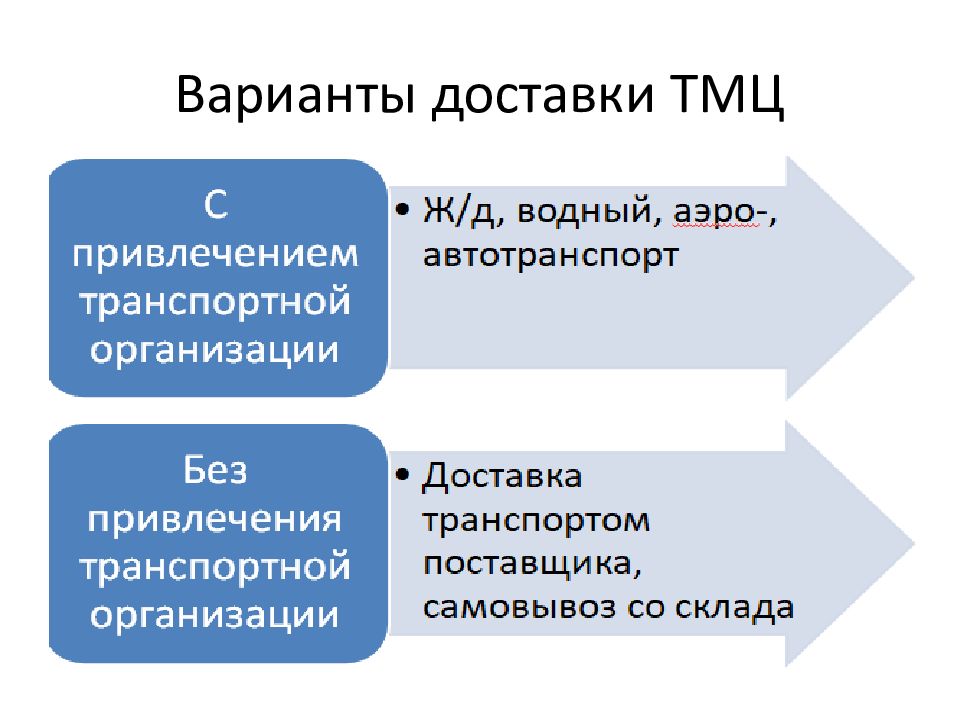 Варианты доставки ТМЦ

С привлечением транспортной организации

• Ж/д, водный, аэро-, автотранспорт

Без привлечения транспортной организации

• Доставка транспортом поставщика, самовывоз со склада